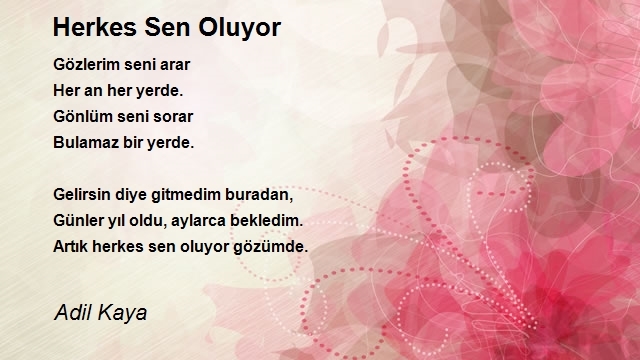 Herkes Sen Oluyor

Gözlerim seni arar
Her an her yerde.
Gönlüm seni sorar
Bulamaz bir yerde.

Gelirsin diye gitmedim buradan,
Günler yıl oldu, aylarca bekledim.
Artık herkes sen oluyor gözümde.

Adil Kaya